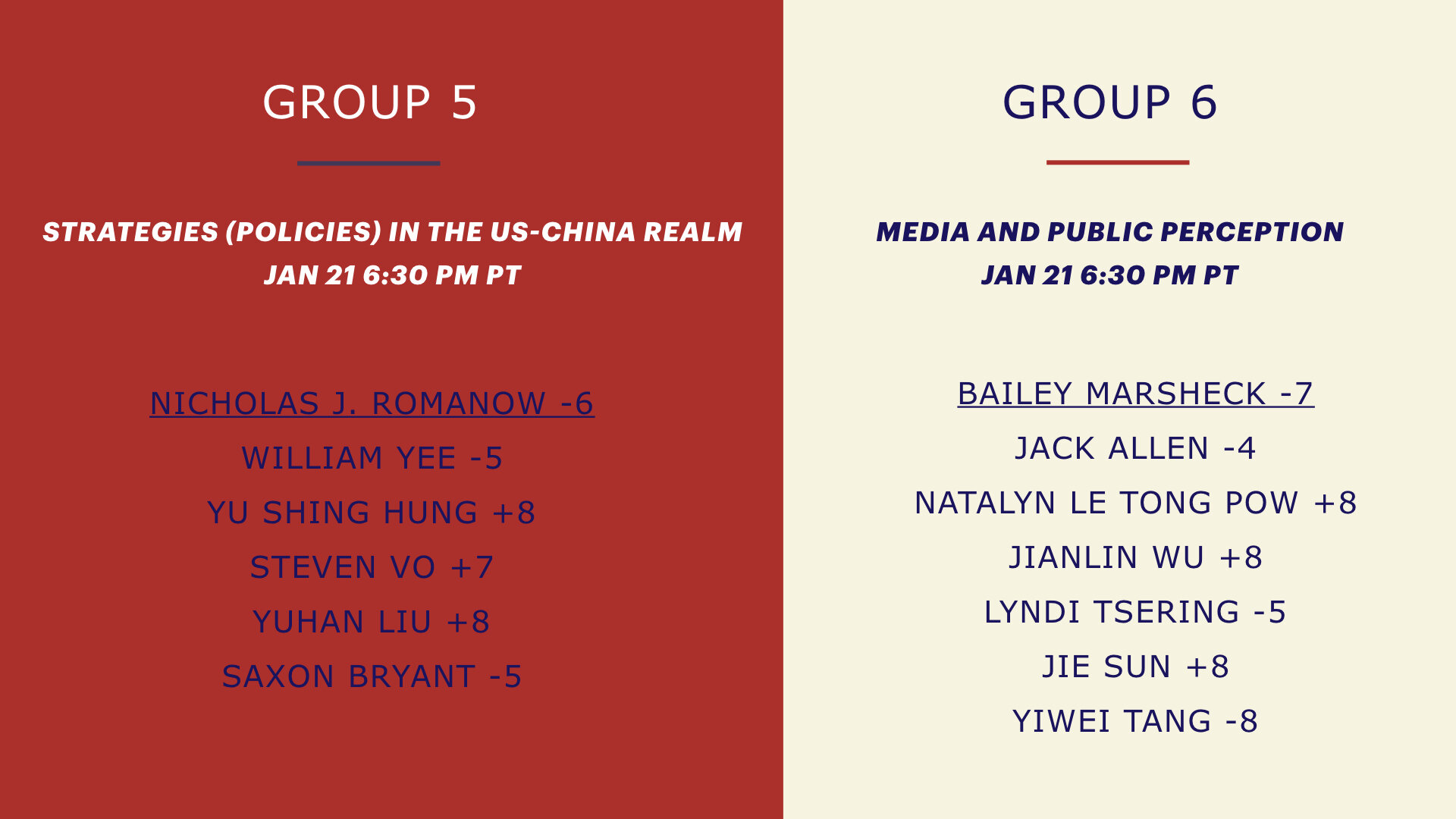 GROUP 5

STRATEGIES (POLICIES) IN THE US-CHINA REALM
JAN 21 6:30 PM PT

NICHOLAS J. ROMANOW -6
WILLIAM YEE -5
YU SHING HUNG +8
STEVEN VO +7
YUHAN LIU +8
SAXON BRYANT -5

GROUP 6

MEDIA AND PUBLIC PERCEPTION
JAN 21 6:30 PM PT

BAILEY MARSHECK -7
JACK ALLEN -4
NATALYN LE TONG POW +8
JIANLIN WU +8
LYNDI TSERING -5
JIE SUN +8
YIWEI TANG -8